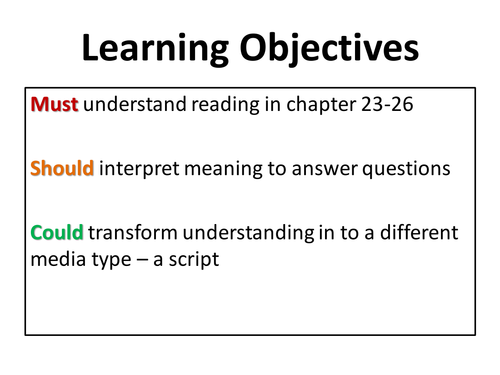 Learning Objectives

Must understand reading in chapter 23-26

Should interpret meaning to answer questions

Could transform understanding in to a different media type – a script